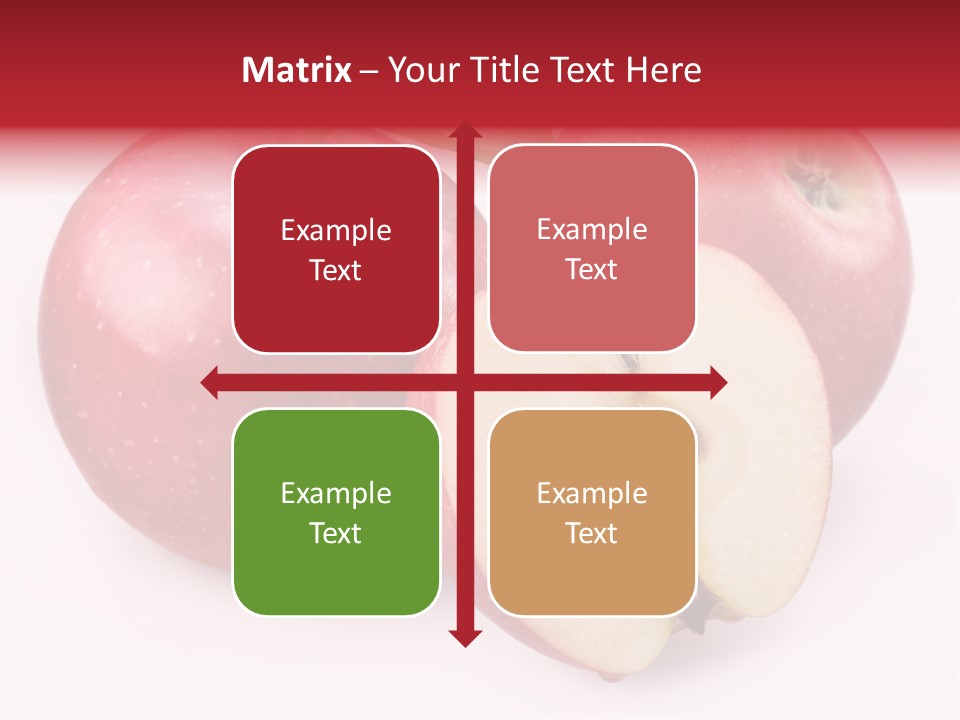 Matrix – Your Title Text Here

Example Text

Example Text

Example Text

Example Text